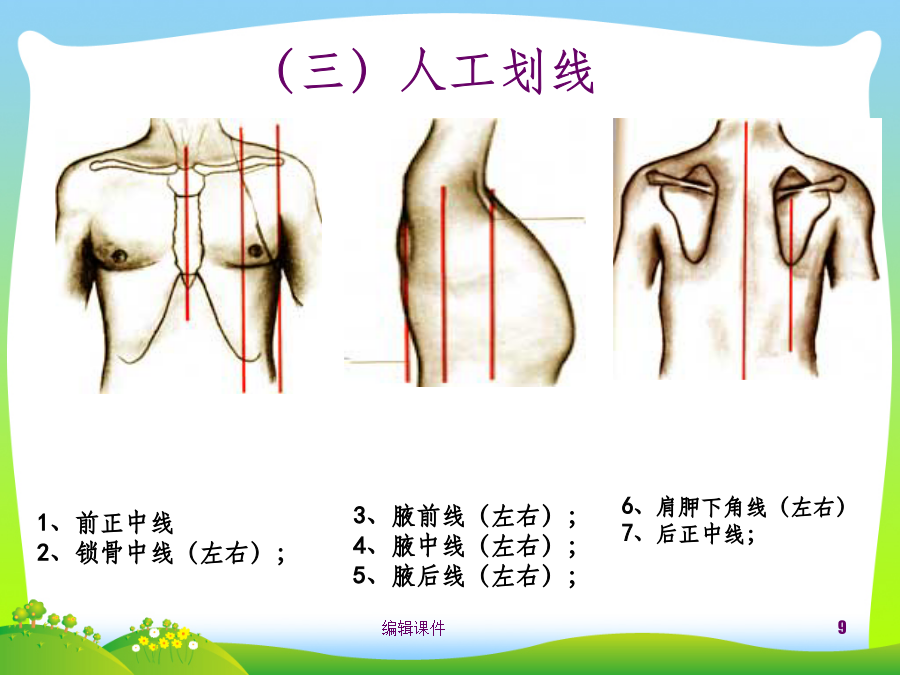 （三）人工划线

1、前正中线
2、锁骨中线（左右）；

3、腋前线（左右）；
4、腋中线（左右）；
5、腋后线（左右）；

6、肩胛下角线（左右）
7、后正中线；

编辑课件

9